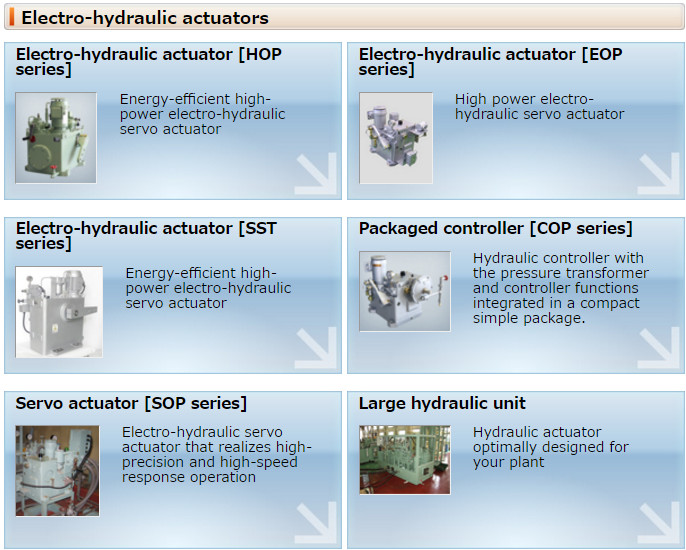 Electro-hydraulic actuators

Electro-hydraulic actuator [HOP series]

Energy-efficient high-power electro-hydraulic servo actuator

Electro-hydraulic actuator [EOP series]

High power electro-hydraulic servo actuator

Electro-hydraulic actuator [SST series]

Energy-efficient high-power electro-hydraulic servo actuator

Packaged controller [COP series]

Hydraulic controller with the pressure transformer and controller functions integrated in a compact simple package.

Servo actuator [SOP series]

Electro-hydraulic servo actuator that realizes high-precision and high-speed response operation

Large hydraulic unit

Hydraulic actuator optimally designed for your plant